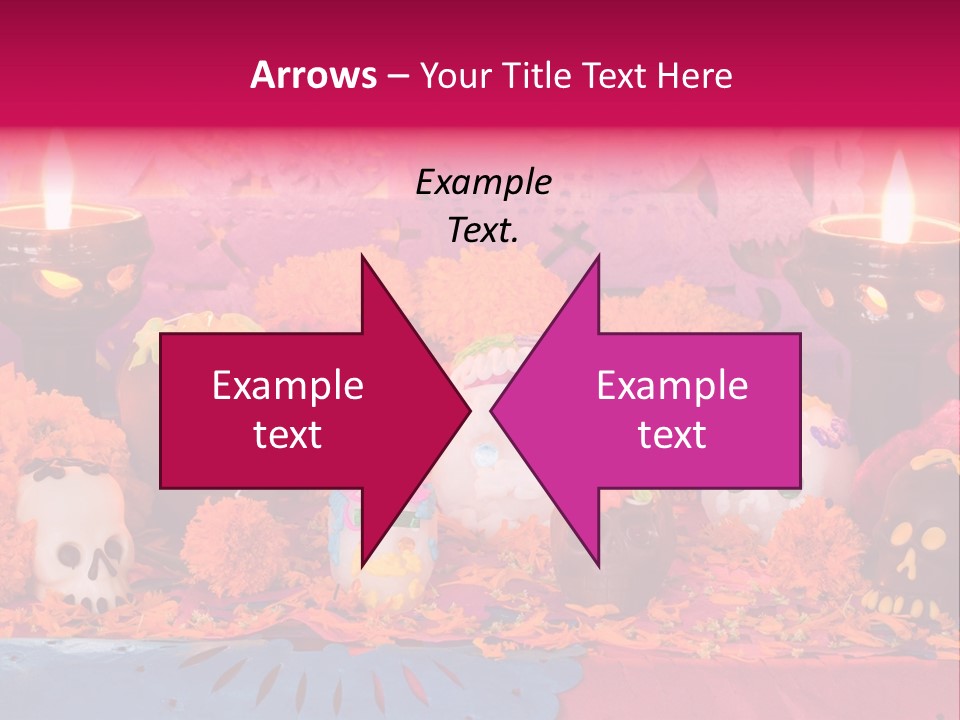 Arrows – Your Title Text Here

Example Text.

Example text

Example text